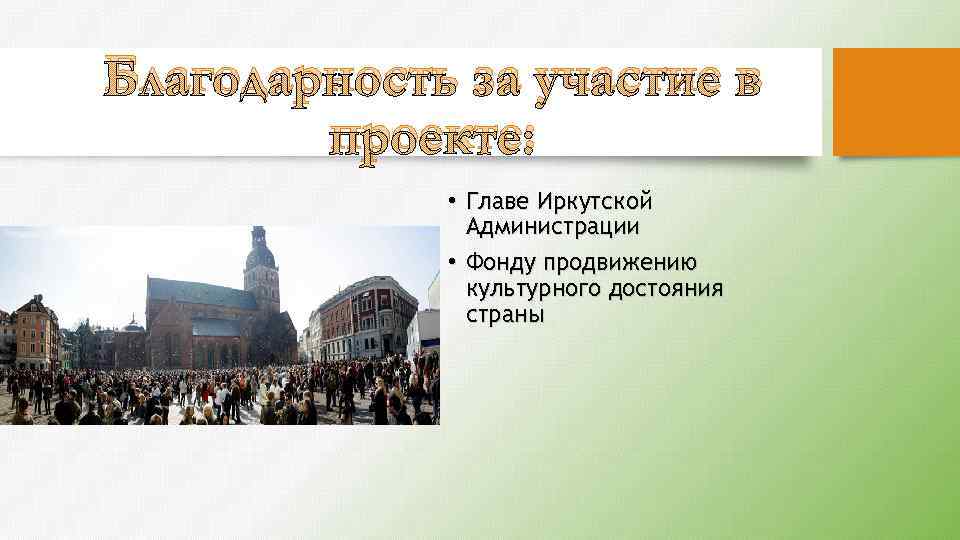 Благодарность за участие в проекте:

• Главе Иркутской Администрации
• Фонду продвижению культурного достояния страны